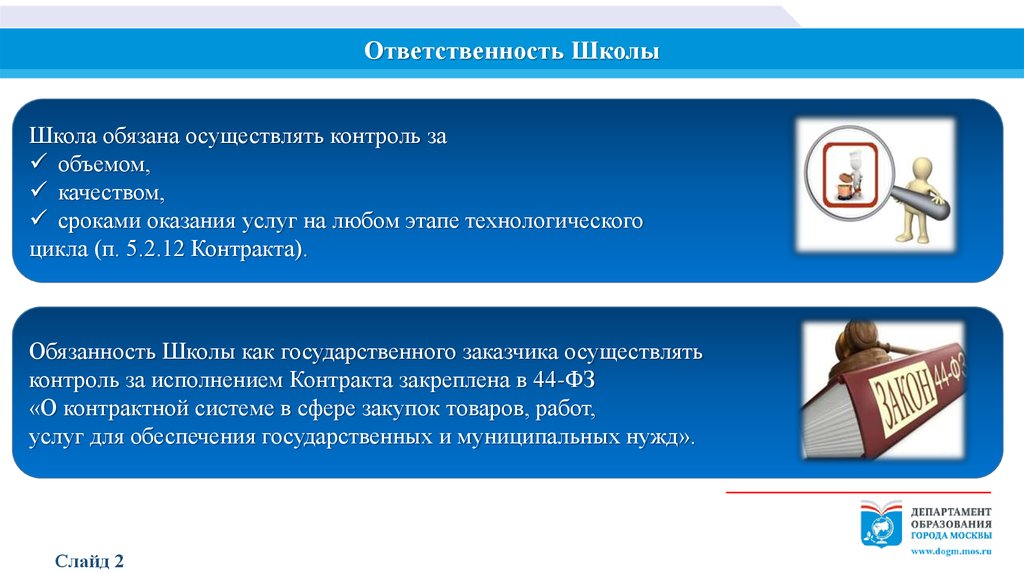 Ответственность Школы

Школа обязана осуществлять контроль за
✓ объемом,
✓ качеством,
✓ сроками оказания услуг на любом этапе технологического цикла (п. 5.2.12 Контракта).

Обязанность Школы как государственного заказчика осуществлять контроль за исполнением Контракта закреплена в 44-ФЗ «О контрактной системе в сфере закупок товаров, работ, услуг для обеспечения государственных и муниципальных нужд».

ЗАКОН 44-ФЗ

ДЕПАРТАМЕНТ ОБРАЗОВАНИЯ ГОРОДА МОСКВЫ
www.dogm.mos.ru

Слайд 2